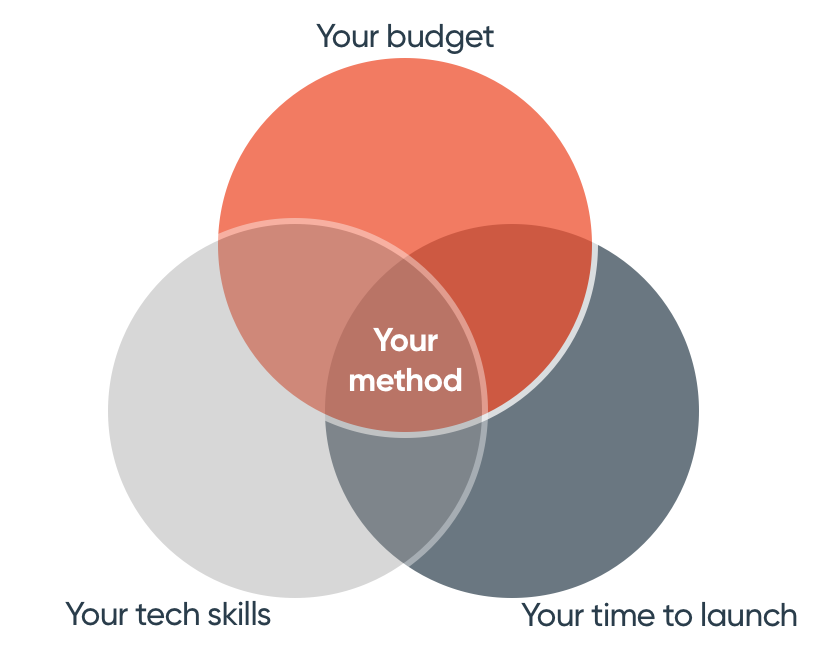 Your budget

Your method

Your tech skills

Your time to launch